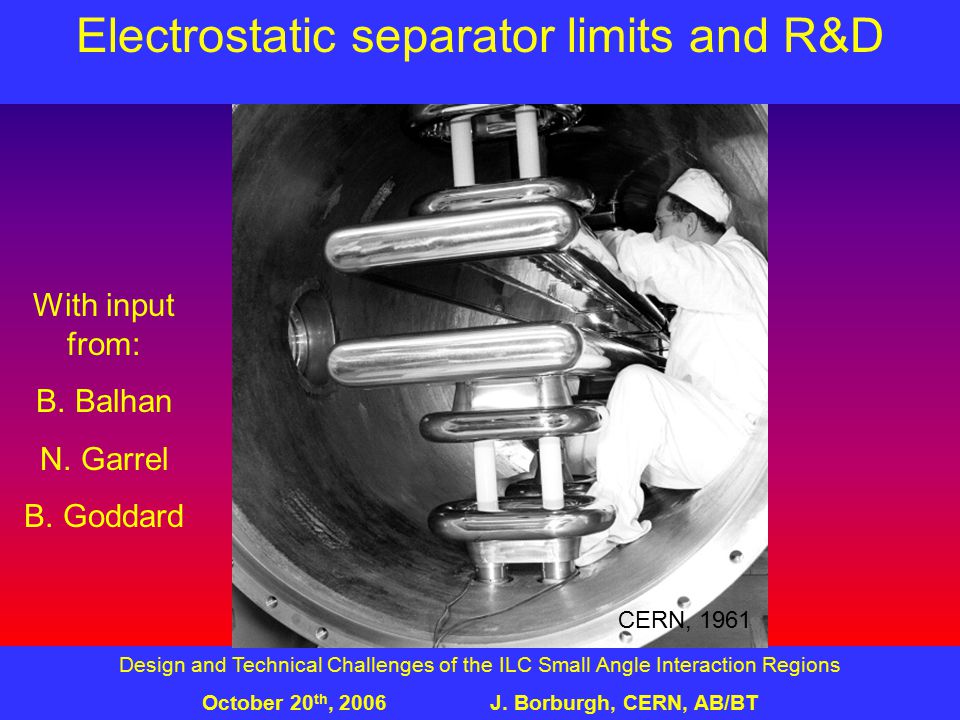 Electrostatic separator limits and R&D

With input from:

B. Balhan

N. Garrel

B. Goddard

CERN, 1961

Design and Technical Challenges of the ILC Small Angle Interaction Regions

October 20$^{th}$, 2006 J. Borburgh, CERN, AB/BT